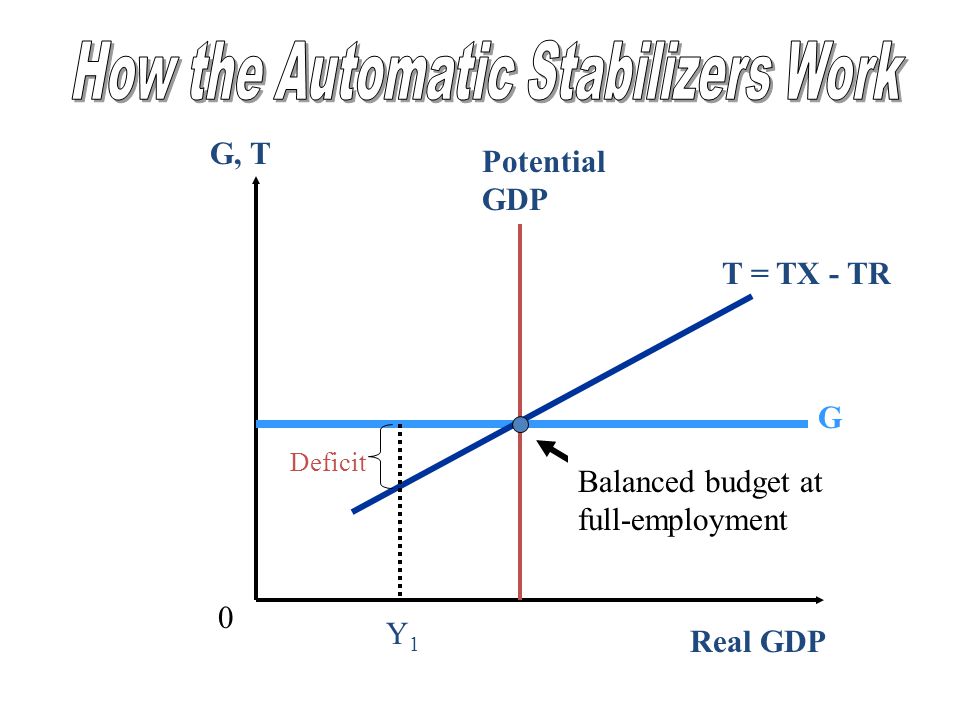 How the Automatic Stabilizers Work

G, T

Potential GDP

T = TX - TR

G

Deficit

Balanced budget at full-employment

0

$Y_1$

Real GDP